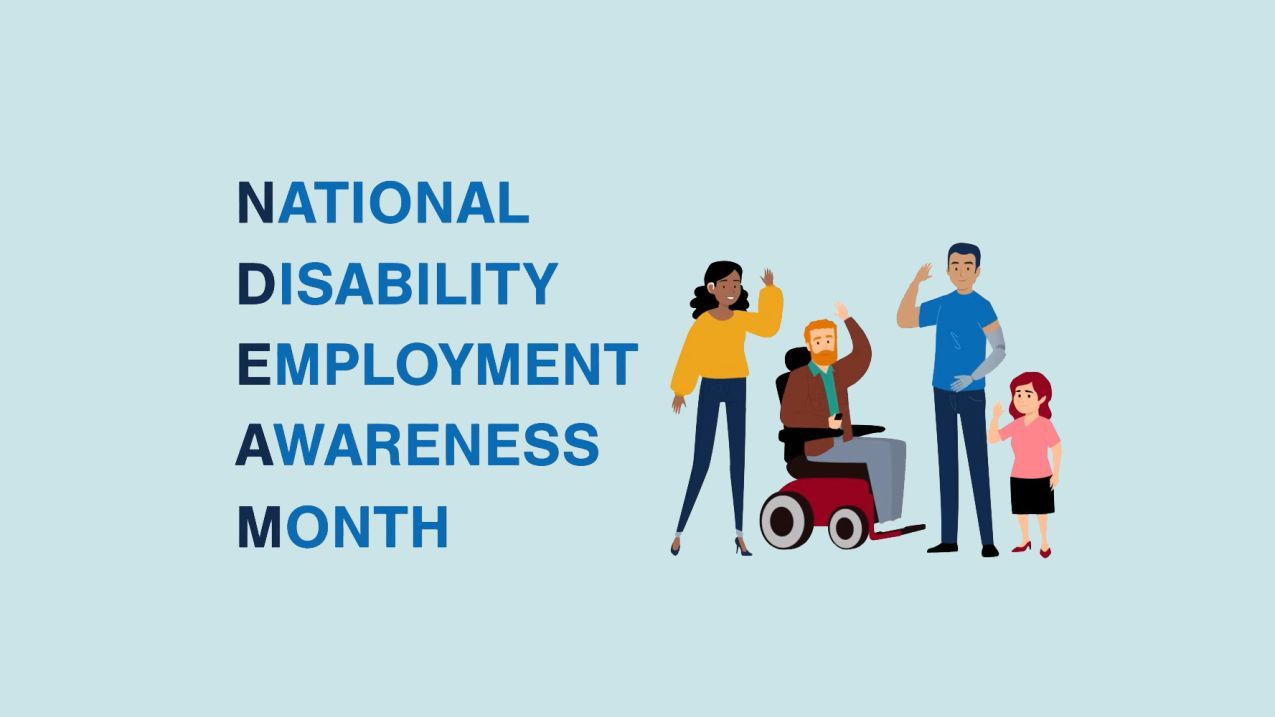 NATIONAL
DISABILITY
EMPLOYMENT
AWARENESS
MONTH